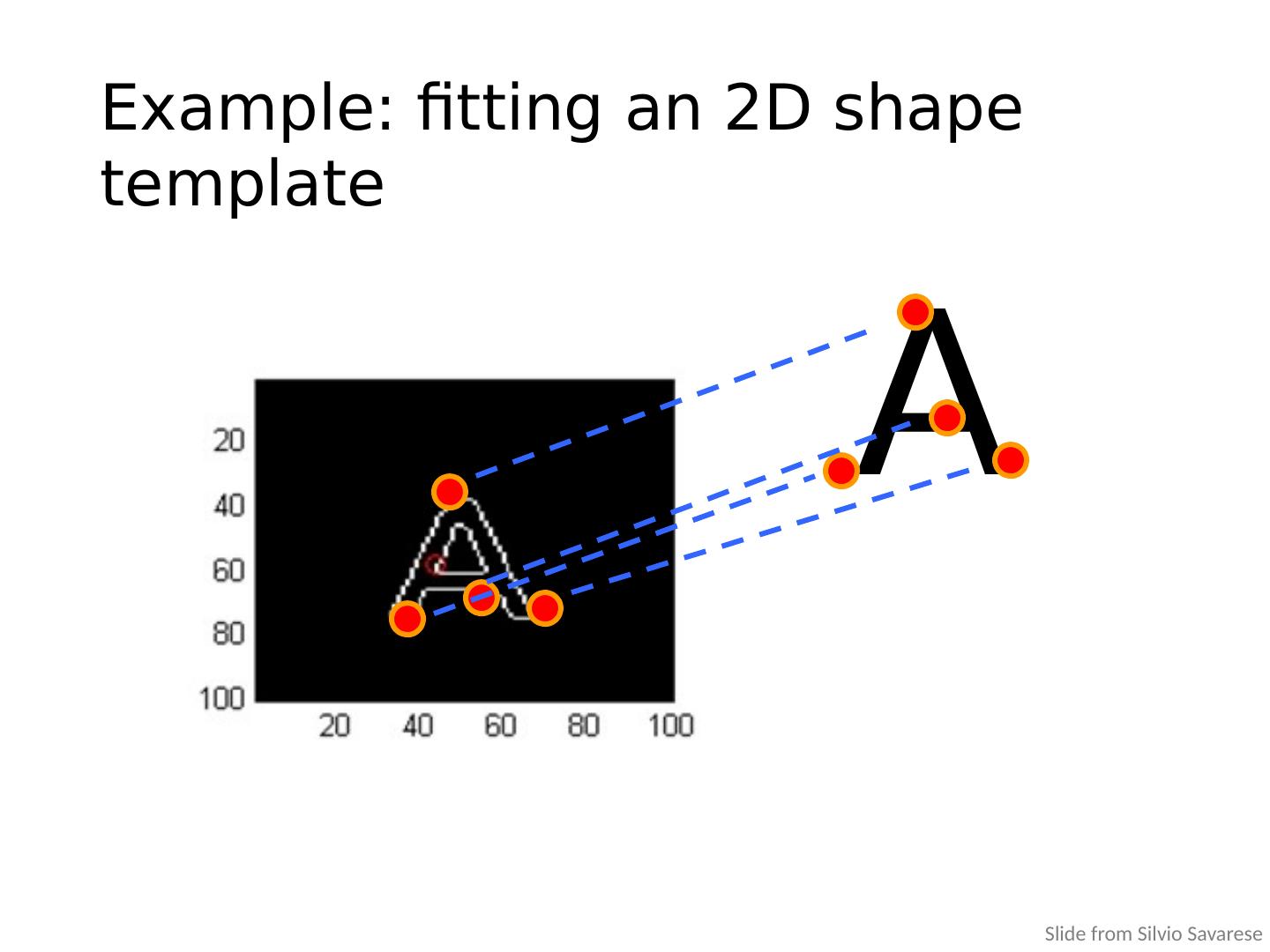 Example: fitting an 2D shape template

A

20
40
60
80
100
20 40 60 80 100

Slide from Silvio Savarese